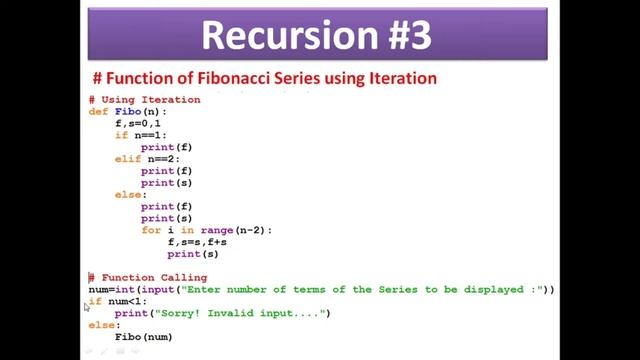 Recursion #3

# Function of Fibonacci Series using Iteration

# Using Iteration
def Fibo(n):
    f,s=0,1
    if n==1:
        print(f)
    elif n==2:
        print(f)
        print(s)
    else:
        print(f)
        print(s)
        for i in range(n-2):
            f,s=s,f+s
            print(s)

# Function Calling
num=int(input("Enter number of terms of the Series to be displayed :"))
if num<1:
    print("Sorry! Invalid input....")
else:
    Fibo(num)